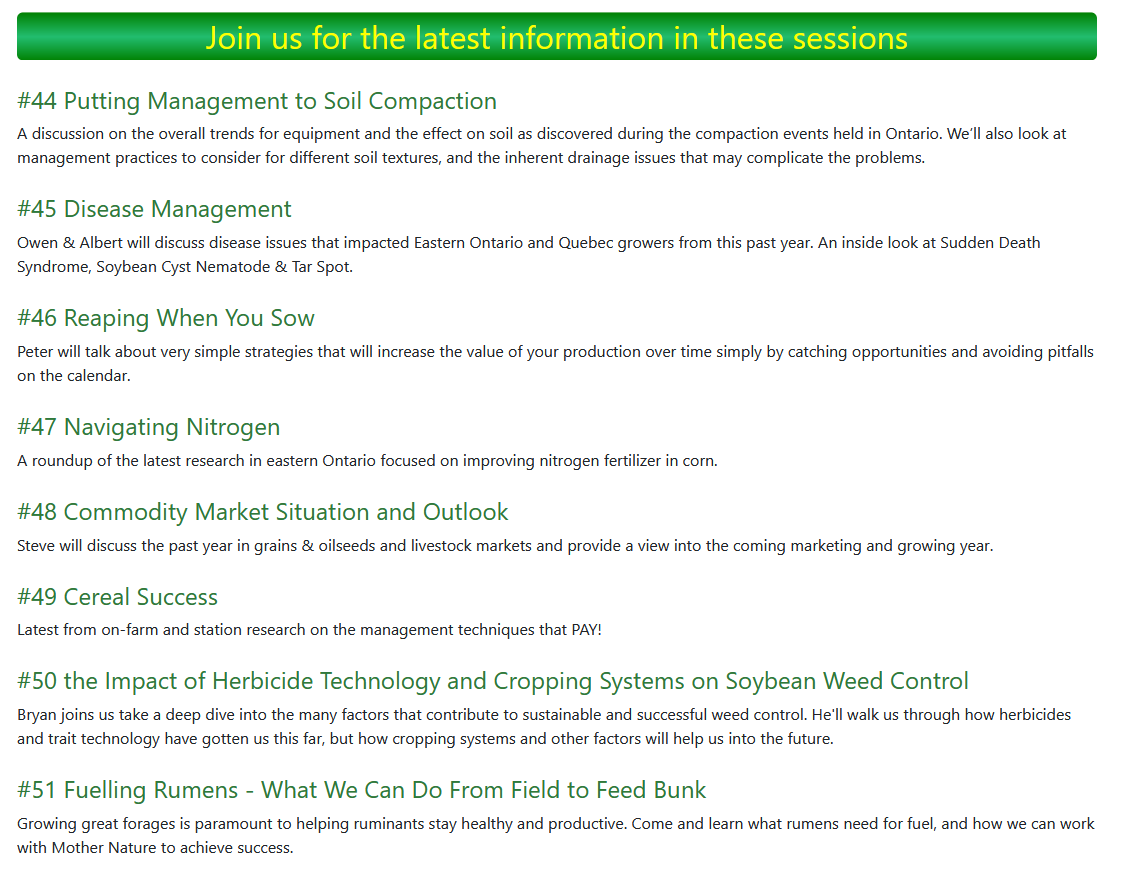 Join us for the latest information in these sessions

#44 Putting Management to Soil Compaction

A discussion on the overall trends for equipment and the effect on soil as discovered during the compaction events held in Ontario. We'll also look at management practices to consider for different soil textures, and the inherent drainage issues that may complicate the problems.

#45 Disease Management

Owen & Albert will discuss disease issues that impacted Eastern Ontario and Quebec growers from this past year. An inside look at Sudden Death Syndrome, Soybean Cyst Nematode & Tar Spot.

#46 Reaping When You Sow

Peter will talk about very simple strategies that will increase the value of your production over time simply by catching opportunities and avoiding pitfalls on the calendar.

#47 Navigating Nitrogen

A roundup of the latest research in eastern Ontario focused on improving nitrogen fertilizer in corn.

#48 Commodity Market Situation and Outlook

Steve will discuss the past year in grains & oilseeds and livestock markets and provide a view into the coming marketing and growing year.

#49 Cereal Success

Latest from on-farm and station research on the management techniques that PAY!

#50 the Impact of Herbicide Technology and Cropping Systems on Soybean Weed Control

Bryan joins us take a deep dive into the many factors that contribute to sustainable and successful weed control. He'll walk us through how herbicides and trait technology have gotten us this far, but how cropping systems and other factors will help us into the future.

#51 Fuelling Rumens - What We Can Do From Field to Feed Bunk

Growing great forages is paramount to helping ruminants stay healthy and productive. Come and learn what rumens need for fuel, and how we can work with Mother Nature to achieve success.